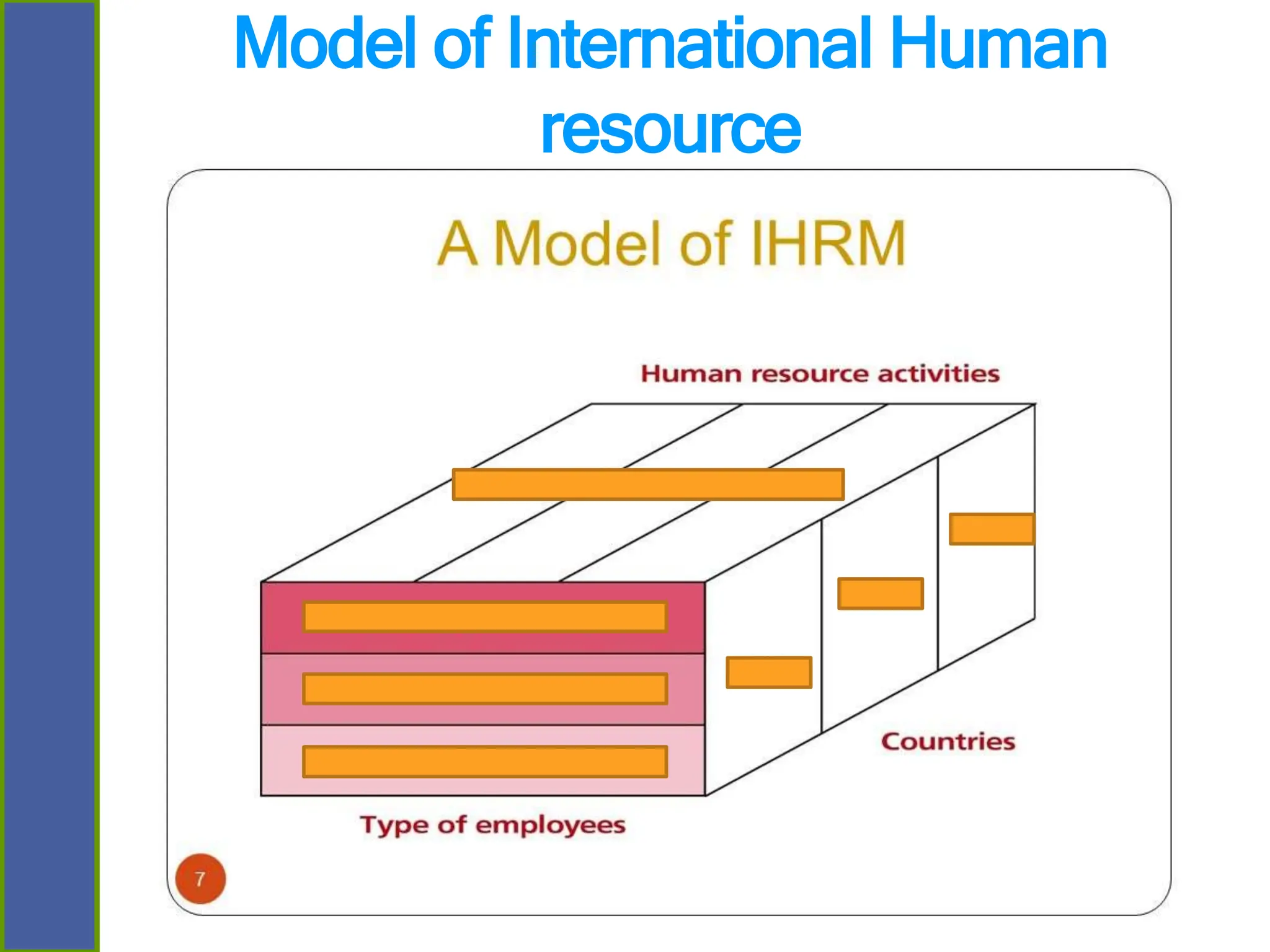 Model of International Human resource

A Model of IHRM

Human resource activities

Countries

Type of employees

7